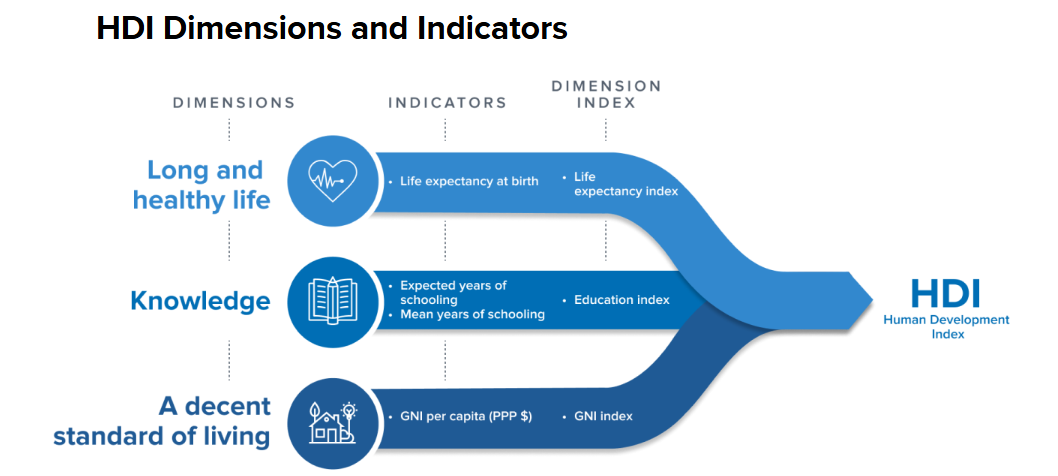 HDI Dimensions and Indicators

DIMENSIONS

INDICATORS

DIMENSION INDEX

Long and healthy life

• Life expectancy at birth

• Life expectancy index

Knowledge

• Expected years of schooling
• Mean years of schooling

• Education index

A decent standard of living

• GNI per capita (PPP $)

• GNI index

HDI
Human Development Index